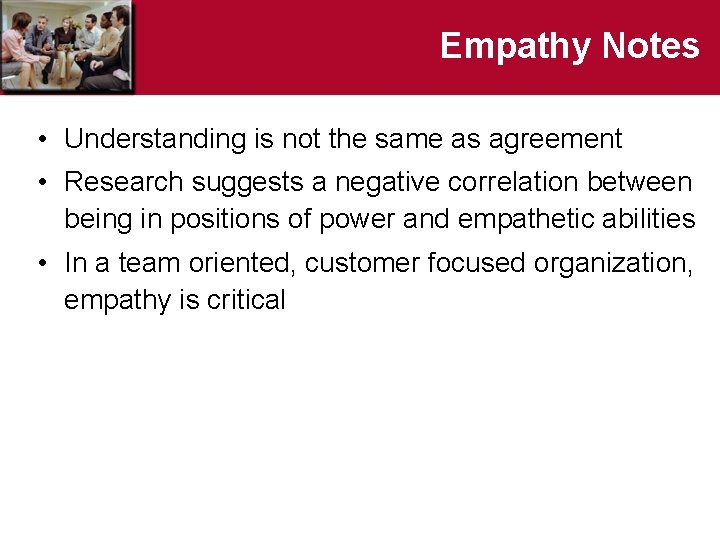 Empathy Notes

• Understanding is not the same as agreement
• Research suggests a negative correlation between being in positions of power and empathetic abilities
• In a team oriented, customer focused organization, empathy is critical